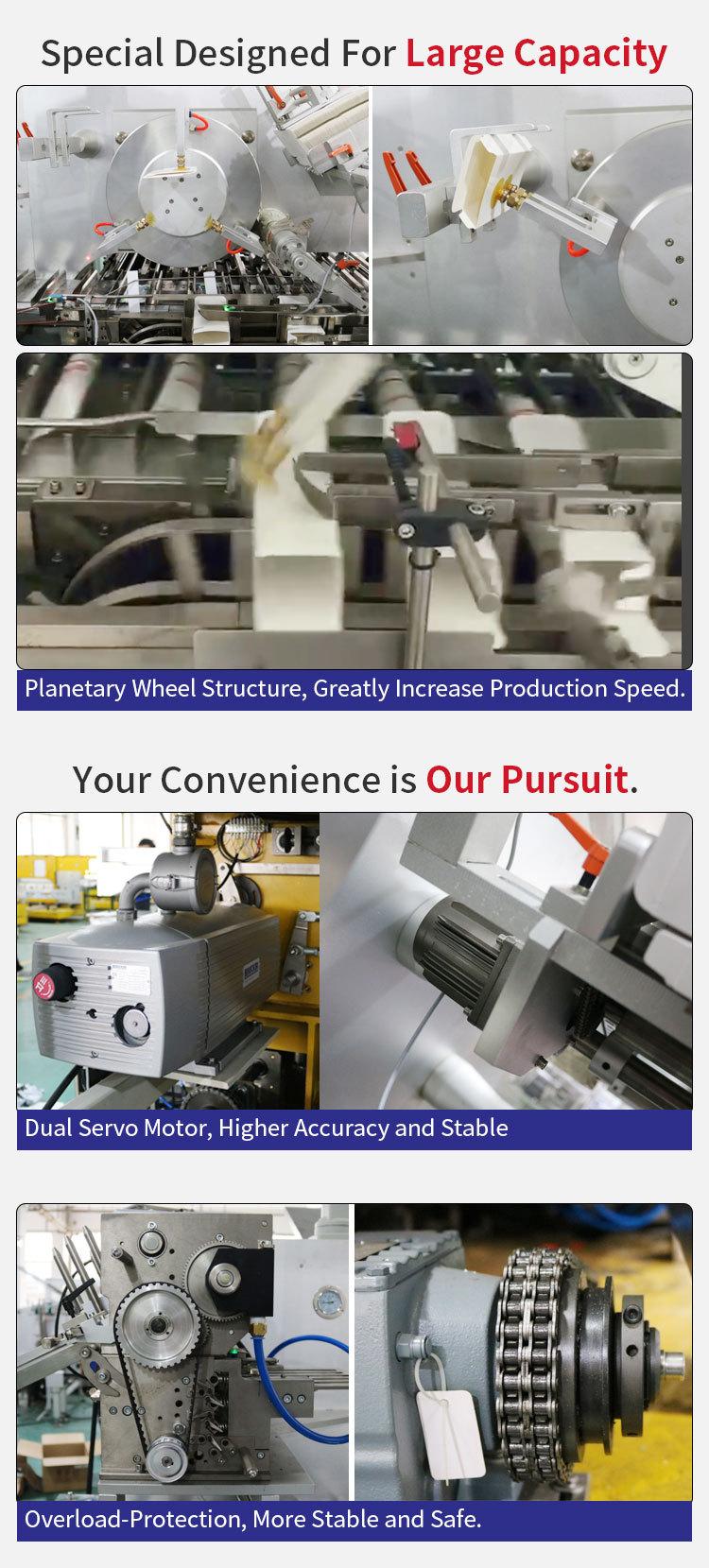 Special Designed For Large Capacity

Planetary Wheel Structure, Greatly Increase Production Speed.

Your Convenience is Our Pursuit.

Dual Servo Motor, Higher Accuracy and Stable

Overload-Protection, More Stable and Safe.